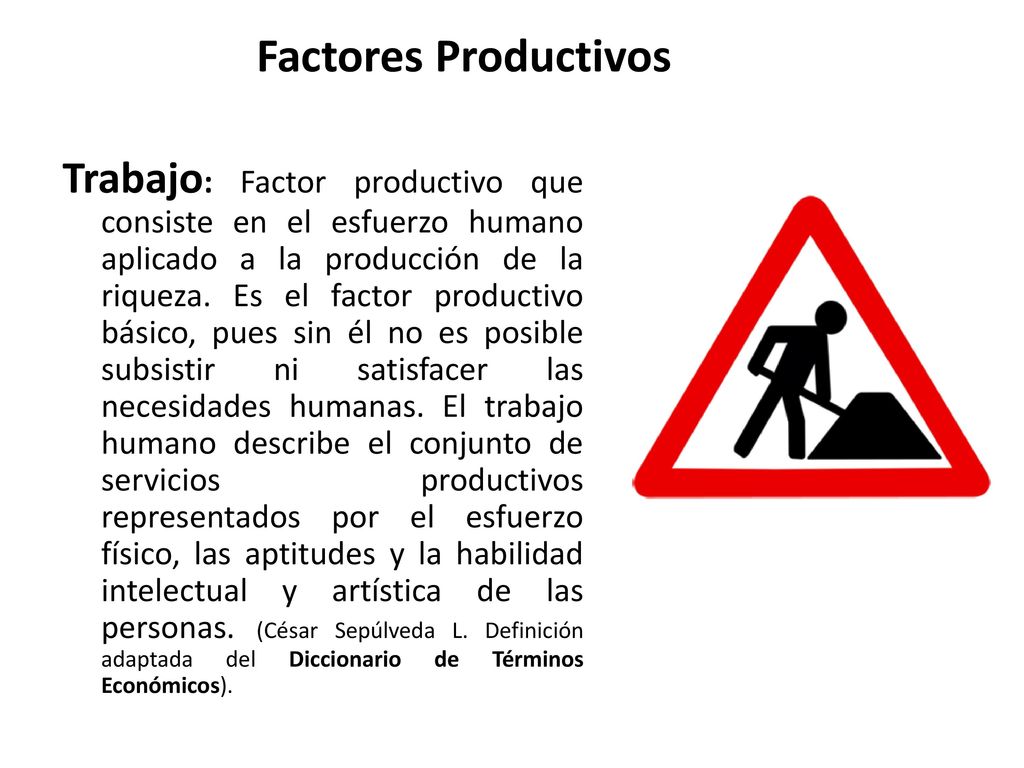 Factores Productivos

Trabajo: Factor productivo que consiste en el esfuerzo humano aplicado a la producción de la riqueza. Es el factor productivo básico, pues sin él no es posible subsistir ni satisfacer las necesidades humanas. El trabajo humano describe el conjunto de servicios productivos representados por el esfuerzo físico, las aptitudes y la habilidad intelectual y artística de las personas. (César Sepúlveda L. Definición adaptada del Diccionario de Términos Económicos).